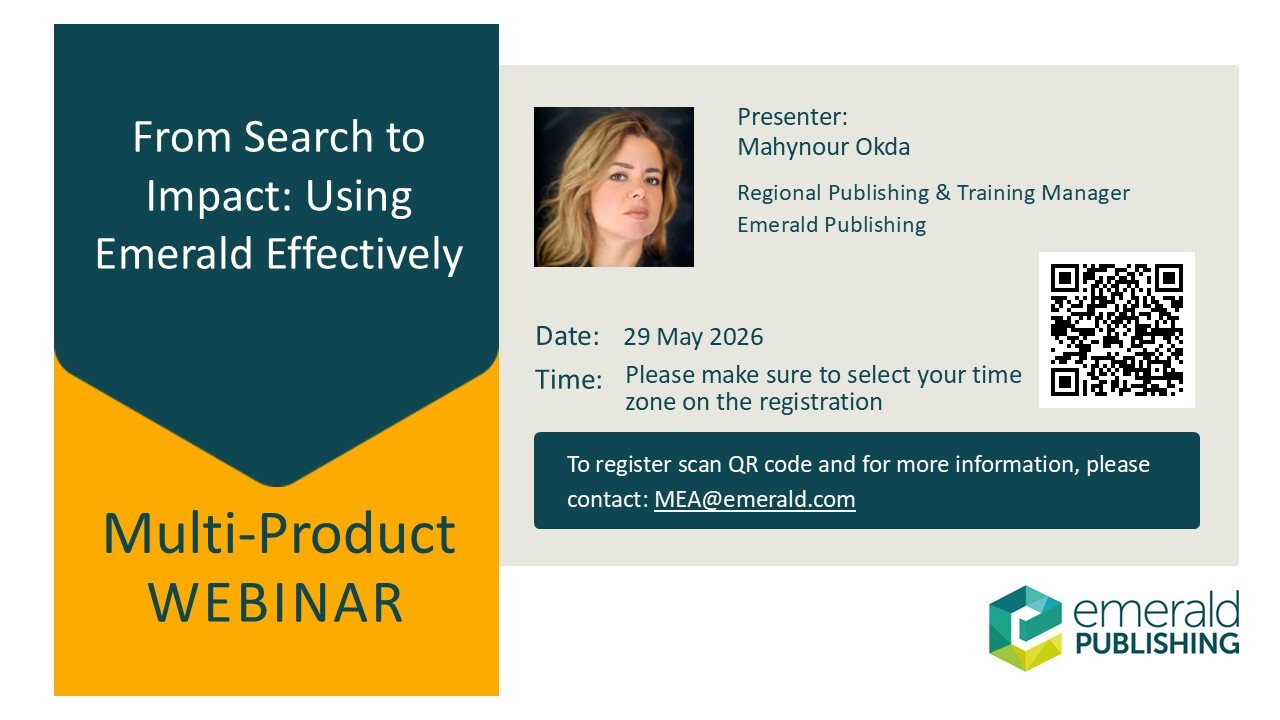 From Search to Impact: Using Emerald Effectively

Multi-Product WEBINAR

Presenter:
Mahynour Okda

Regional Publishing & Training Manager
Emerald Publishing

Date: 29 May 2026

Time: Please make sure to select your time zone on the registration

To register scan QR code and for more information, please contact: MEA@emerald.com

emerald PUBLISHING